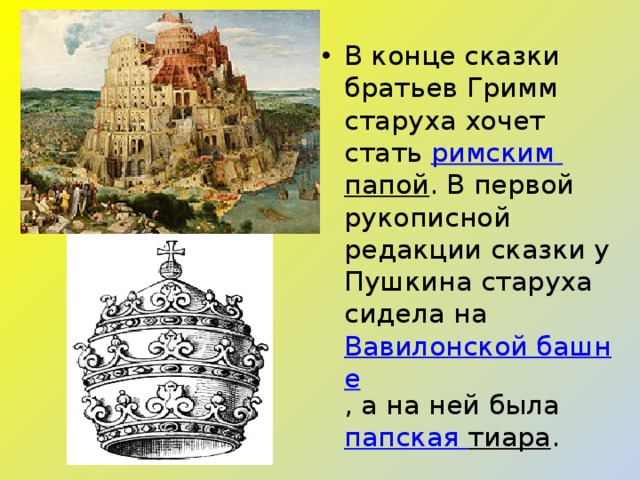 • В конце сказки братьев Гримм старуха хочет стать римским папой. В первой рукописной редакции сказки у Пушкина старуха сидела на Вавилонской башне , а на ней была папская тиара.